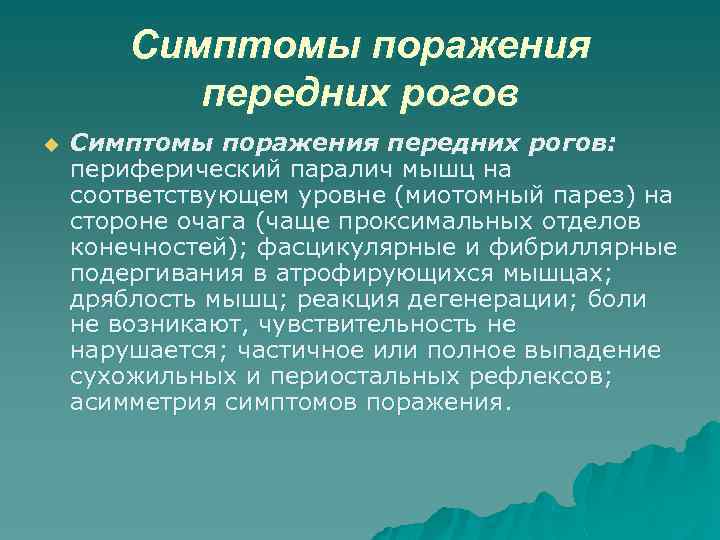 Симптомы поражения передних рогов

Симптомы поражения передних рогов: периферический паралич мышц на соответствующем уровне (миотомный парез) на стороне очага (чаще проксимальных отделов конечностей); фасцикулярные и фибриллярные подергивания в атрофирующихся мышцах; дряблость мышц; реакция дегенерации; боли не возникают, чувствительность не нарушается; частичное или полное выпадение сухожильных и периостальных рефлексов; асимметрия симптомов поражения.